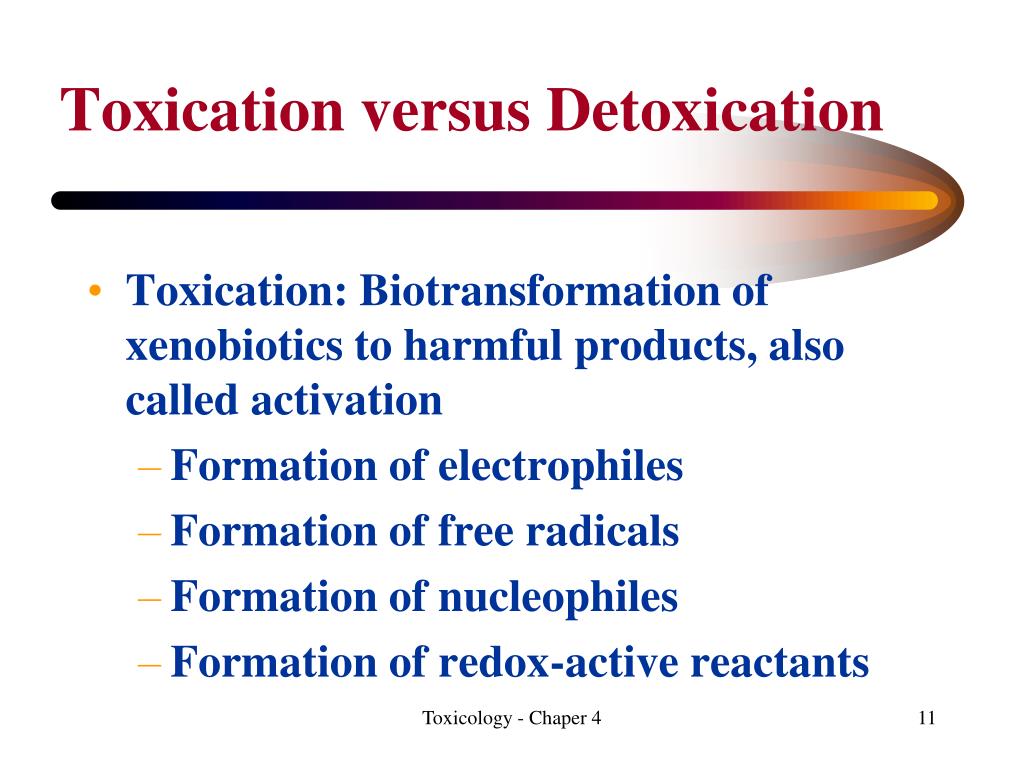 Toxication versus Detoxication

• Toxication: Biotransformation of xenobiotics to harmful products, also called activation
– Formation of electrophiles
– Formation of free radicals
– Formation of nucleophiles
– Formation of redox-active reactants

Toxicology - Chaper 4

11